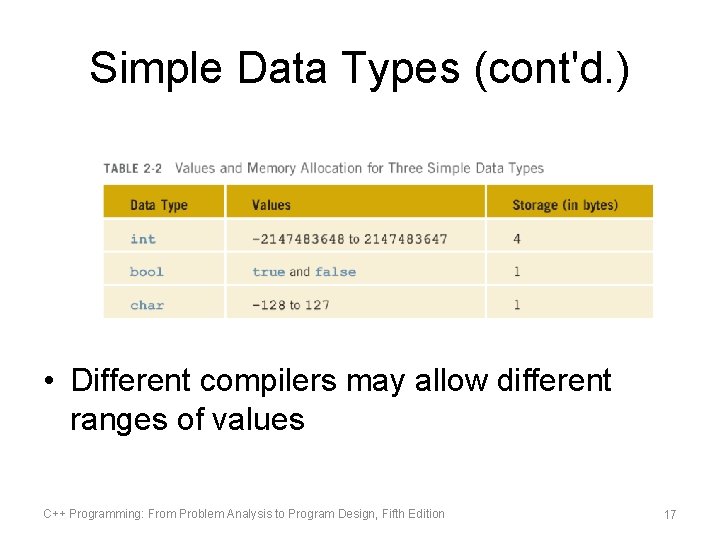 Simple Data Types (cont'd.)

TABLE 2-2 Values and Memory Allocation for Three Simple Data Types

| Data Type | Values | Storage (in bytes) |
|---|---|---|
| int | -2147483648 to 2147483647 | 4 |
| bool | true and false | 1 |
| char | -128 to 127 | 1 |

• Different compilers may allow different ranges of values

C++ Programming: From Problem Analysis to Program Design, Fifth Edition

17